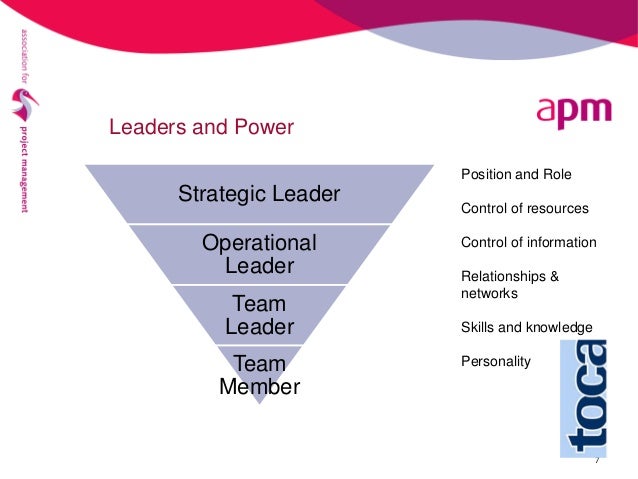 association for project management

apm

Leaders and Power

Strategic Leader

Operational Leader

Team Leader

Team Member

Position and Role

Control of resources

Control of information

Relationships & networks

Skills and knowledge

Personality

toca

7